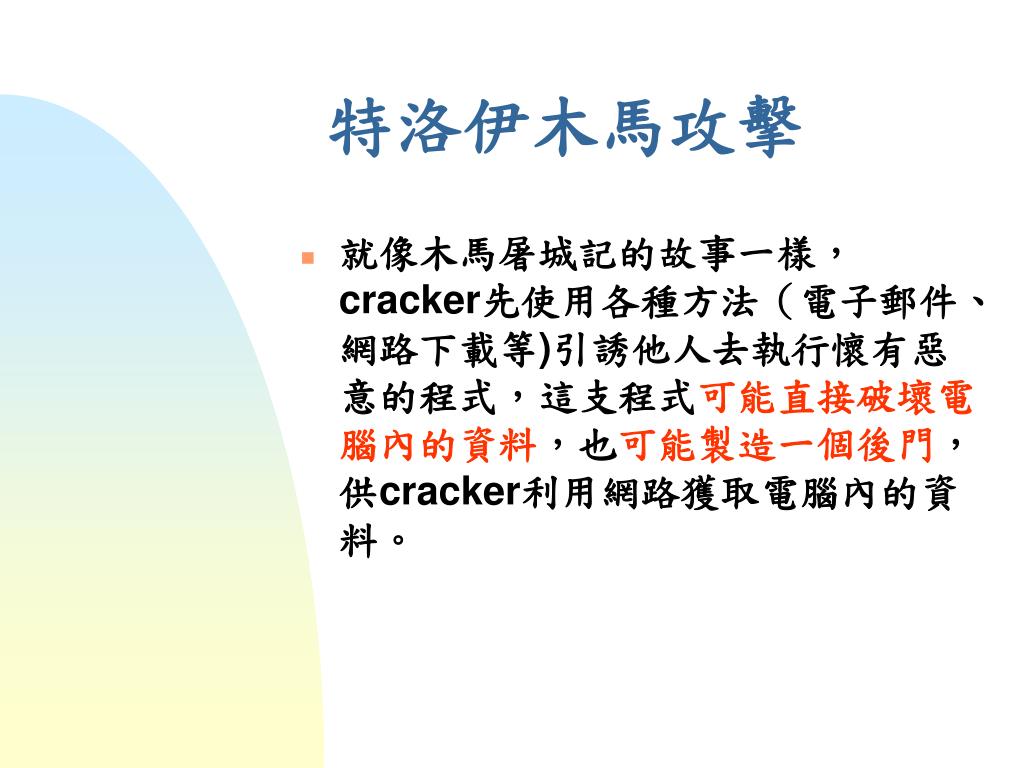 特洛伊木馬攻擊

就像木馬屠城記的故事一樣，cracker先使用各種方法（電子郵件、網路下載等)引誘他人去執行懷有惡意的程式，這支程式可能直接破壞電腦內的資料，也可能製造一個後門，供cracker利用網路獲取電腦內的資料。